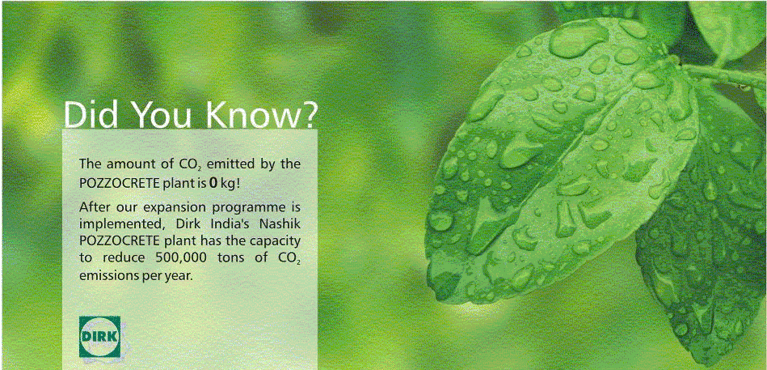 Did You Know?

The amount of $CO_2$ emitted by the POZZOCRETE plant is **0** kg!

After our expansion programme is implemented, Dirk India's Nashik POZZOCRETE plant has the capacity to reduce 500,000 tons of $CO_2$ emissions per year.

DIRK